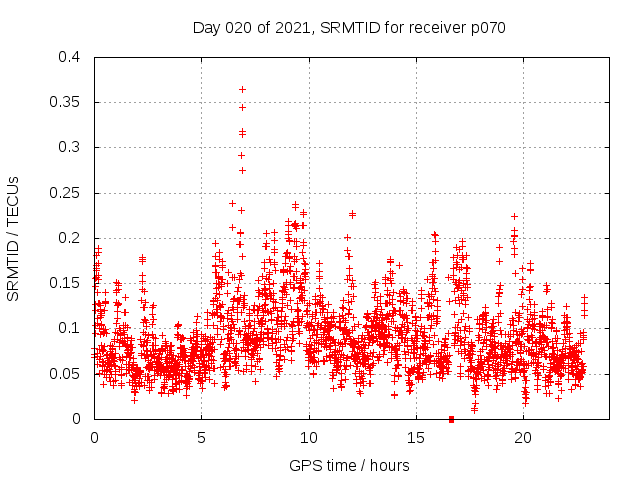 Day 020 of 2021, SRMTID for receiver p070

SRMTID / TECUs

0.4
0.35
0.3
0.25
0.2
0.15
0.1
0.05
0

0
5
10
15
20

GPS time / hours